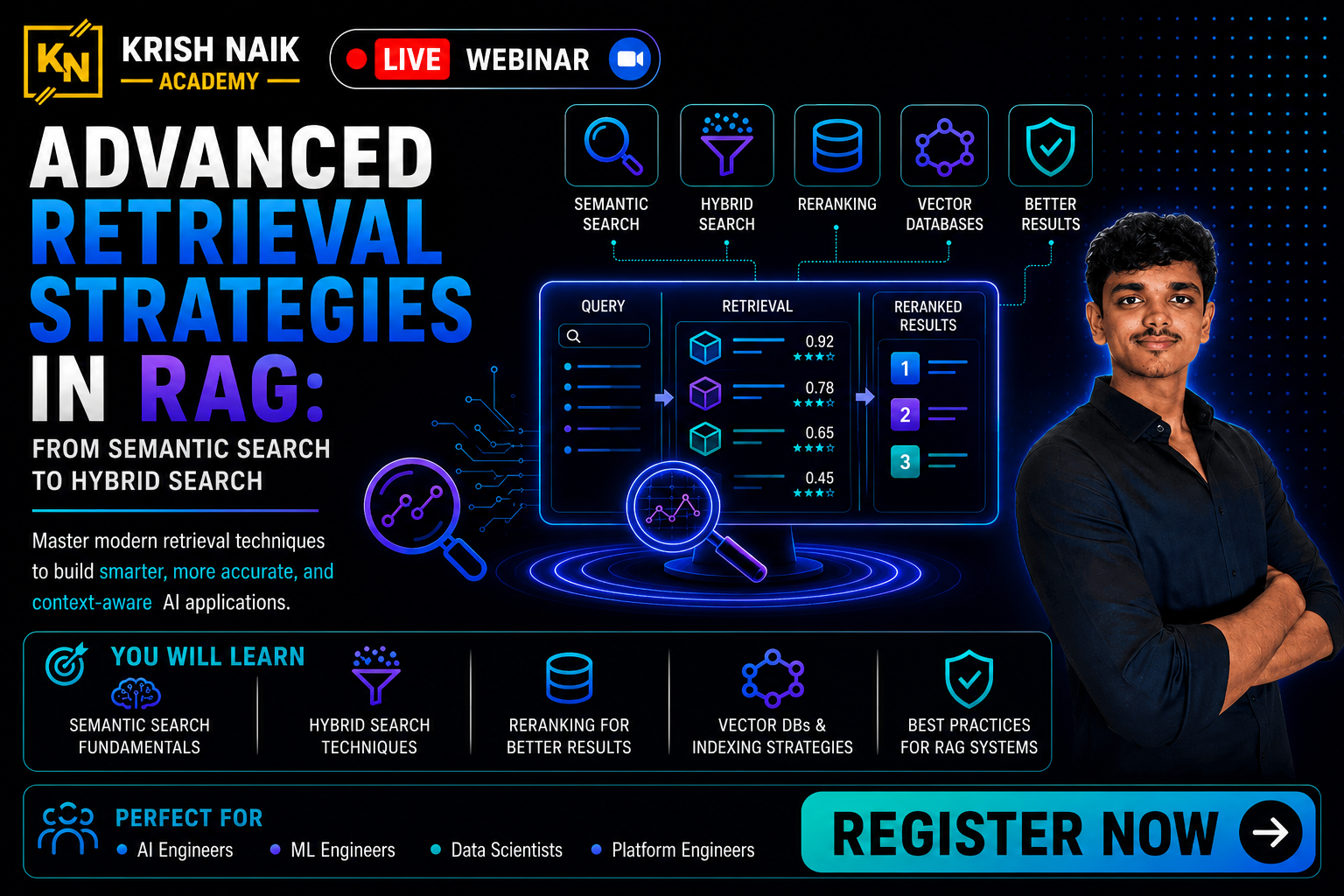 KN KRISH NAIK ACADEMY

LIVE WEBINAR

ADVANCED RETRIEVAL STRATEGIES IN RAG:

FROM SEMANTIC SEARCH TO HYBRID SEARCH

Master modern retrieval techniques to build smarter, more accurate, and context-aware AI applications.

SEMANTIC SEARCH

HYBRID SEARCH

RERANKING

VECTOR DATABASES

BETTER RESULTS

QUERY

RETRIEVAL

0.92

0.78

0.65

0.45

RERANKED RESULTS

1

2

3

YOU WILL LEARN

SEMANTIC SEARCH FUNDAMENTALS

HYBRID SEARCH TECHNIQUES

RERANKING FOR BETTER RESULTS

VECTOR DBs & INDEXING STRATEGIES

BEST PRACTICES FOR RAG SYSTEMS

PERFECT FOR

AI Engineers

ML Engineers

Data Scientists

Platform Engineers

REGISTER NOW